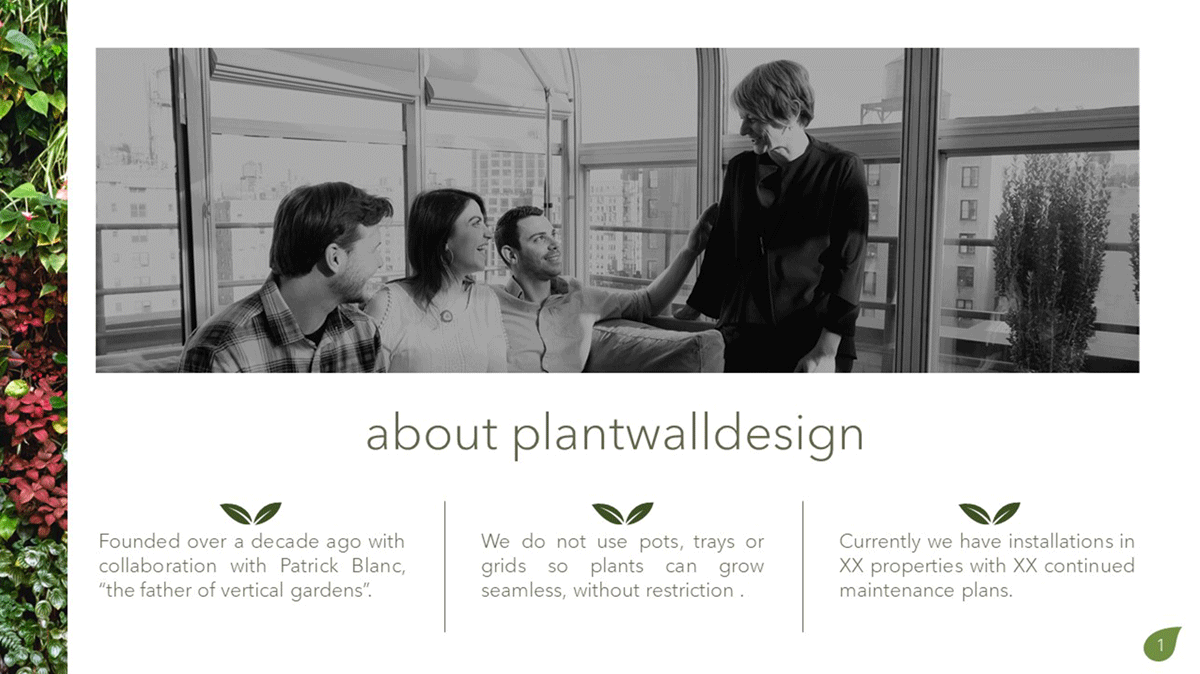 about plantwalldesign

Founded over a decade ago with collaboration with Patrick Blanc, “the father of vertical gardens”.

We do not use pots, trays or grids so plants can grow seamless, without restriction .

Currently we have installations in XX properties with XX continued maintenance plans.

1